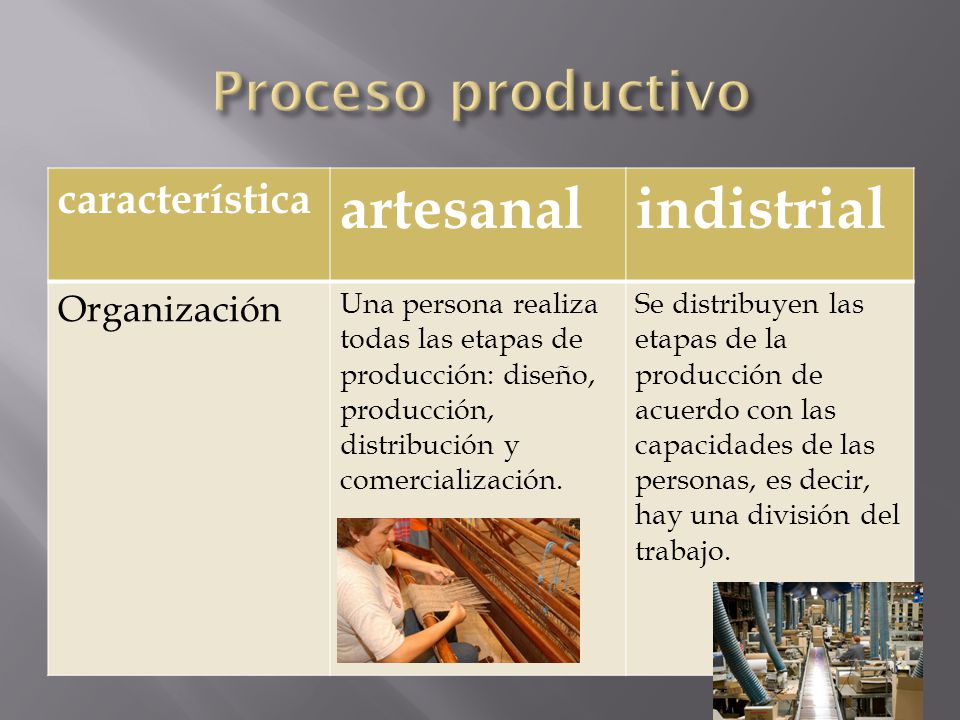 Proceso productivo

| característica | artesanal | indistrial |
|---|---|---|
| Organización | Una persona realiza todas las etapas de producción: diseño, producción, distribución y comercialización. | Se distribuyen las etapas de la producción de acuerdo con las capacidades de las personas, es decir, hay una división del trabajo. |